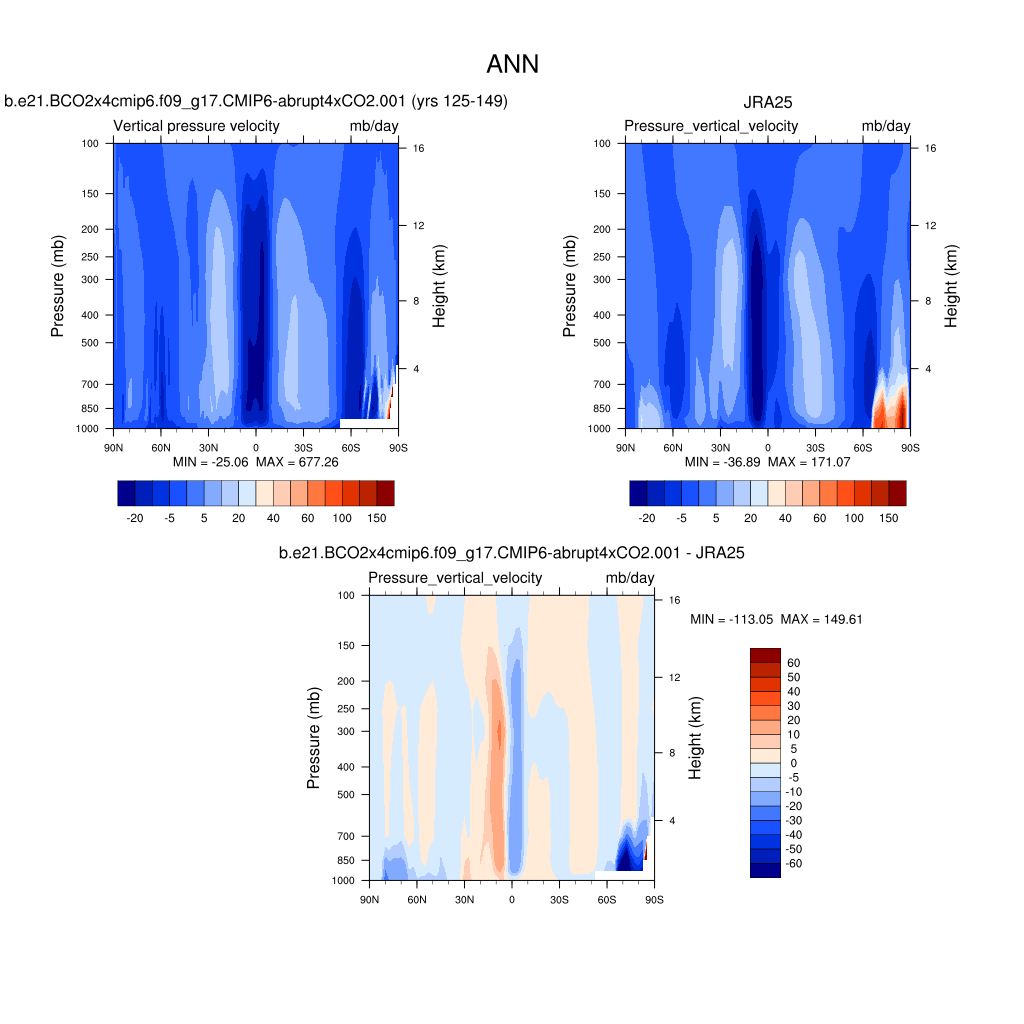 ANN

b.e21.BCO2x4cmip6.f09_g17.CMIP6-abrupt4xCO2.001 (yrs 125-149)

Vertical pressure velocity mb/day

Pressure (mb)

100
150
200
250
300
400
500
700
850
1000

Height (km)

16
12
8
4

90N 60N 30N 0 30S 60S 90S

MIN = -25.06 MAX = 677.26

-20 -5 5 20 40 60 100 150

JRA25

Pressure_vertical_velocity mb/day

Pressure (mb)

100
150
200
250
300
400
500
700
850
1000

Height (km)

16
12
8
4

90N 60N 30N 0 30S 60S 90S

MIN = -36.89 MAX = 171.07

-20 -5 5 20 40 60 100 150

b.e21.BCO2x4cmip6.f09_g17.CMIP6-abrupt4xCO2.001 - JRA25

Pressure_vertical_velocity mb/day

Pressure (mb)

100
150
200
250
300
400
500
700
850
1000

Height (km)

16
12
8
4

90N 60N 30N 0 30S 60S 90S

MIN = -113.05 MAX = 149.61

60
50
40
30
20
10
5
0
-5
-10
-20
-30
-40
-50
-60